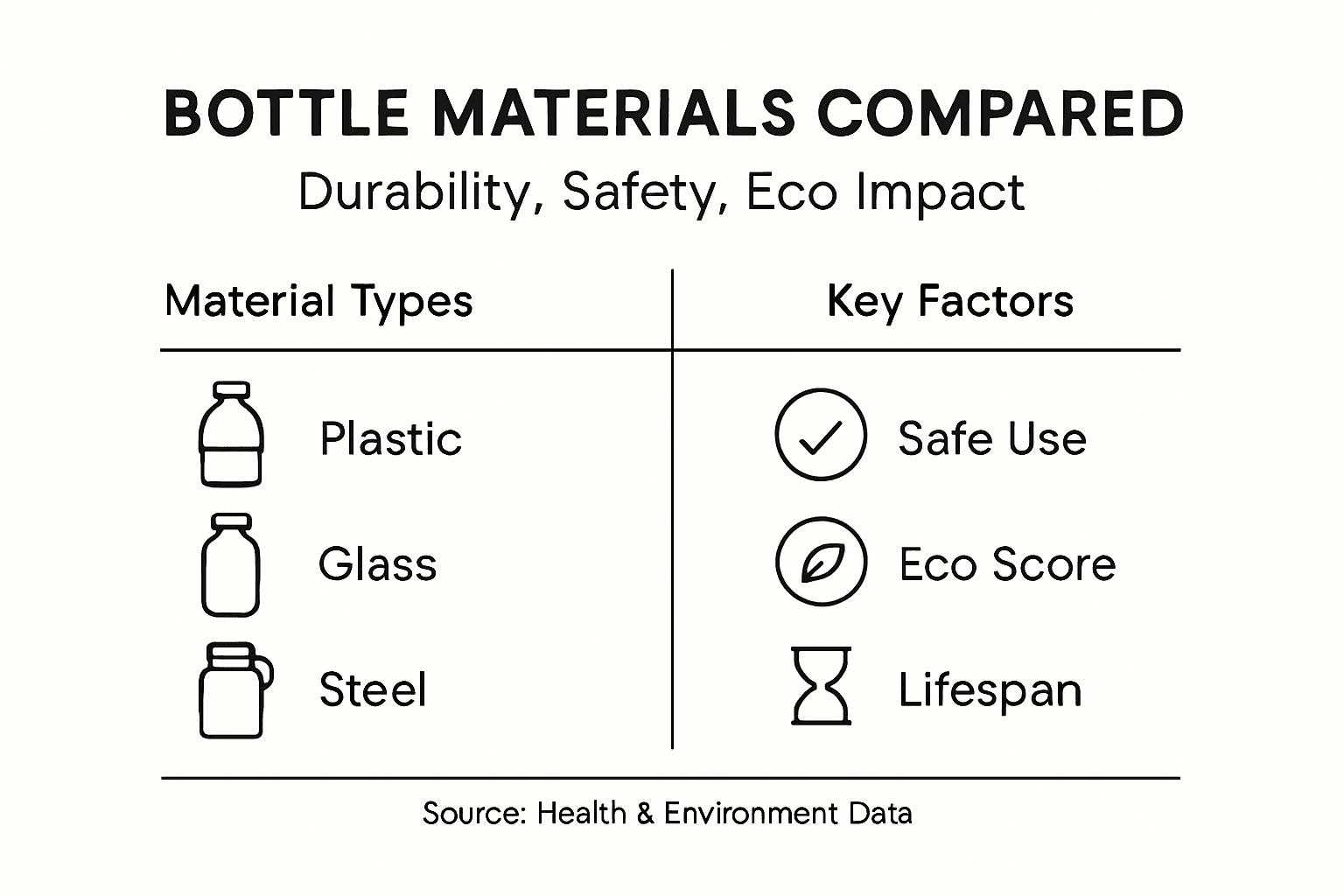 BOTTLE MATERIALS COMPARED

Durability, Safety, Eco Impact

| Material Types | Key Factors |
|---|---|
| Plastic | Safe Use |
| Glass | Eco Score |
| Steel | Lifespan |

Source: Health & Environment Data